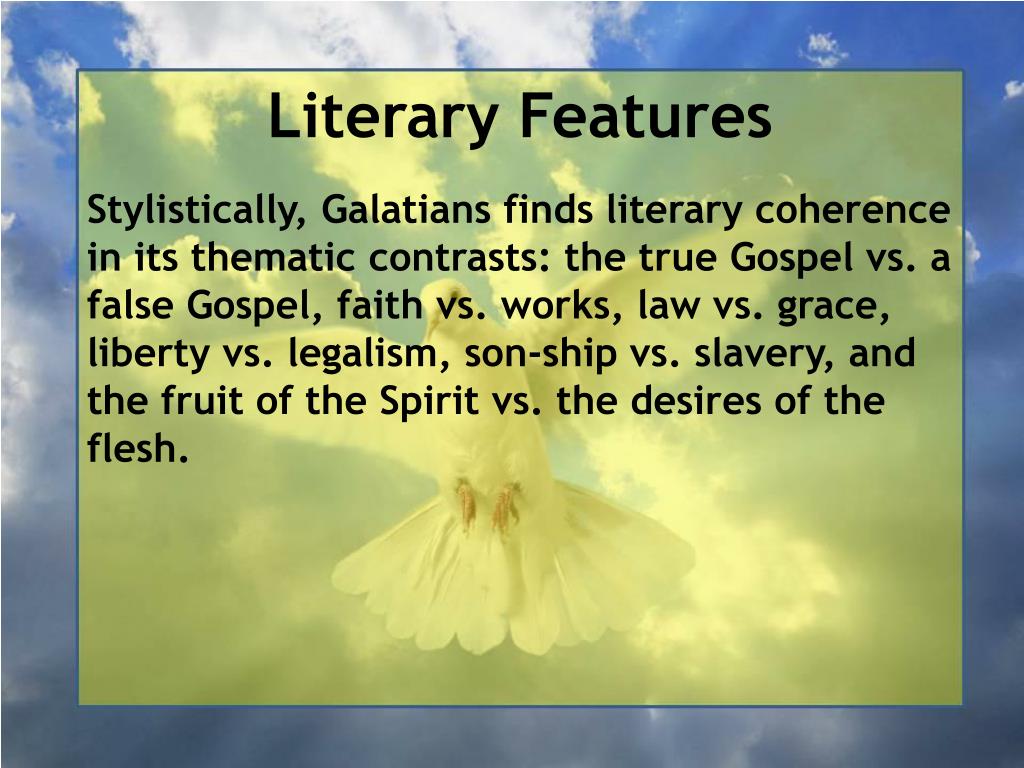 Literary Features

Stylistically, Galatians finds literary coherence in its thematic contrasts: the true Gospel vs. a false Gospel, faith vs. works, law vs. grace, liberty vs. legalism, son-ship vs. slavery, and the fruit of the Spirit vs. the desires of the flesh.